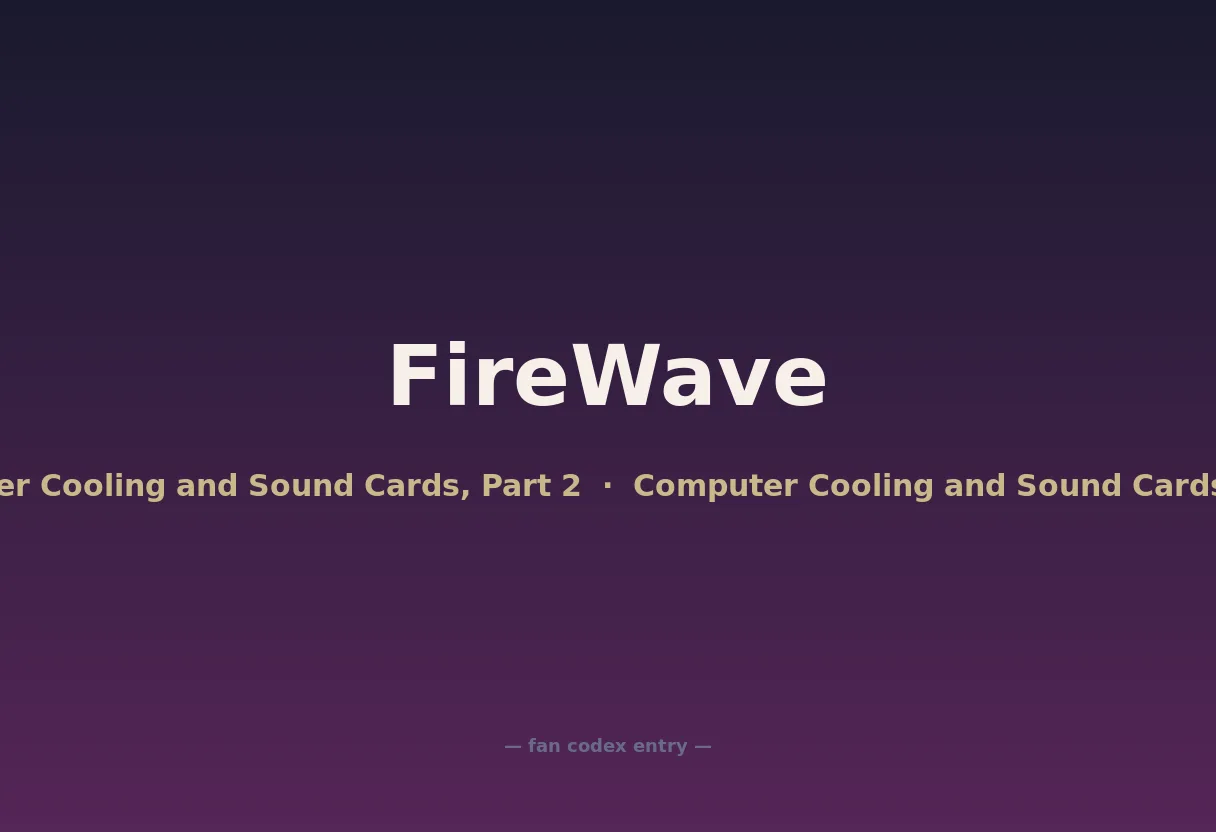 FireWave

er Cooling and Sound Cards, Part 2 · Computer Cooling and Sound Cards

— fan codex entry —